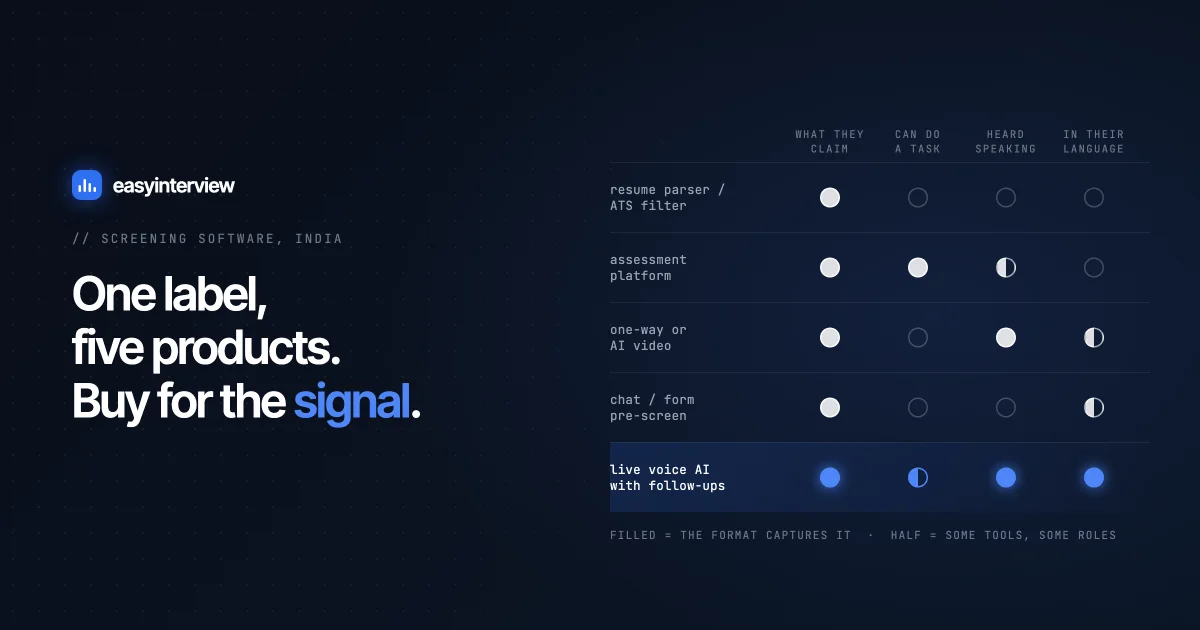 easyinterview

// SCREENING SOFTWARE, INDIA

One label,
five products.
Buy for the signal.

| | WHAT THEY CLAIM | CAN DO A TASK | HEARD SPEAKING | IN THEIR LANGUAGE |
|---|---|---|---|---|
| resume parser / ATS filter | | | | |
| assessment platform | | | | |
| one-way or AI video | | | | |
| chat / form pre-screen | | | | |
| live voice AI with follow-ups | | | | |

FILLED = THE FORMAT CAPTURES IT · HALF = SOME TOOLS, SOME ROLES